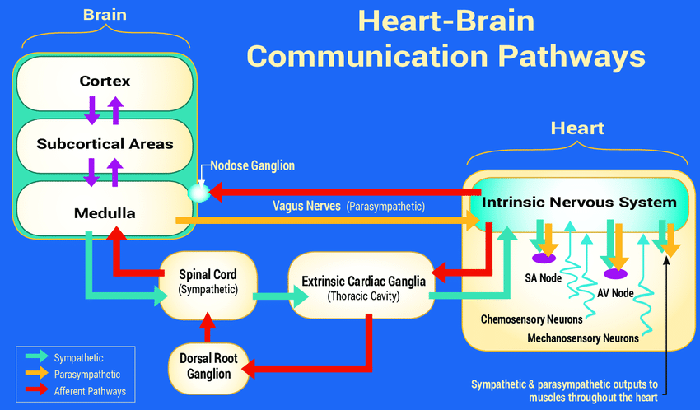 Heart-Brain Communication Pathways

Brain

Cortex

Subcortical Areas

Medulla

Nodose Ganglion

Vagus Nerves (Parasympathetic)

Heart

Intrinsic Nervous System

SA Node

AV Node

Chemosensory Neurons

Mechanosensory Neurons

Spinal Cord (Sympathetic)

Extrinsic Cardiac Ganglia (Thoracic Cavity)

Dorsal Root Ganglion

Sympathetic
Parasympathetic
Afferent Pathways

Sympathetic & parasympathetic outputs to muscles throughout the heart